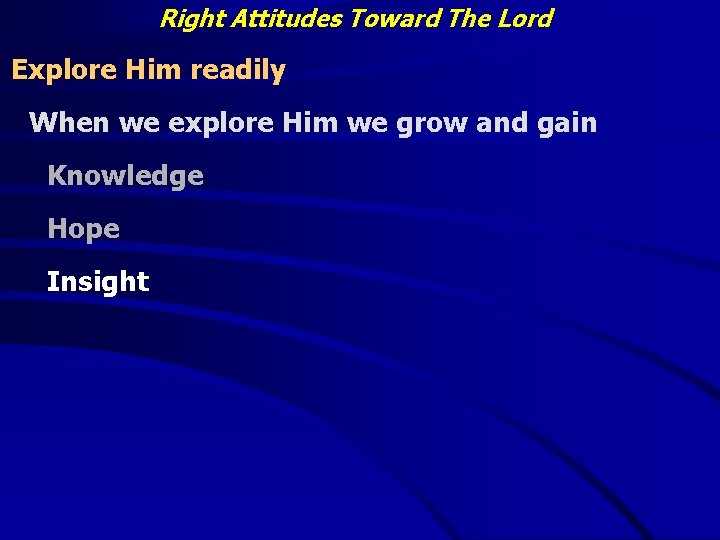 Right Attitudes Toward The Lord

Explore Him readily

When we explore Him we grow and gain

Knowledge

Hope

Insight